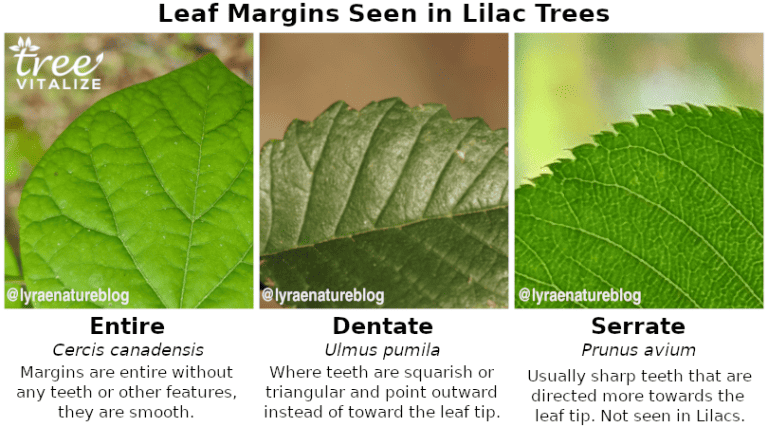 Leaf Margins Seen in Lilac Trees

tree VITALIZE

@lyraenatureblog

Entire
Cercis canadensis
Margins are entire without any teeth or other features, they are smooth.

@lyraenatureblog

Dentate
Ulmus pumila
Where teeth are squarish or triangular and point outward instead of toward the leaf tip.

@lyraenatureblog

Serrate
Prunus avium
Usually sharp teeth that are directed more towards the leaf tip. Not seen in Lilacs.